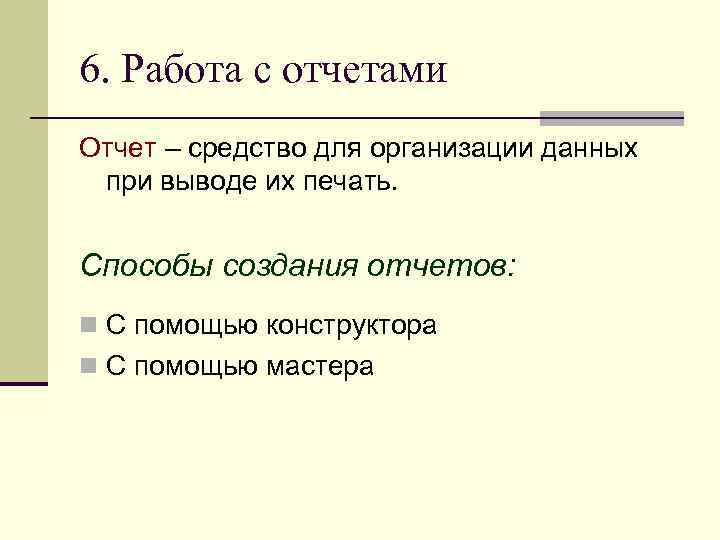 6. Работа с отчетами

Отчет – средство для организации данных при выводе их печать.

Способы создания отчетов:

С помощью конструктора
С помощью мастера